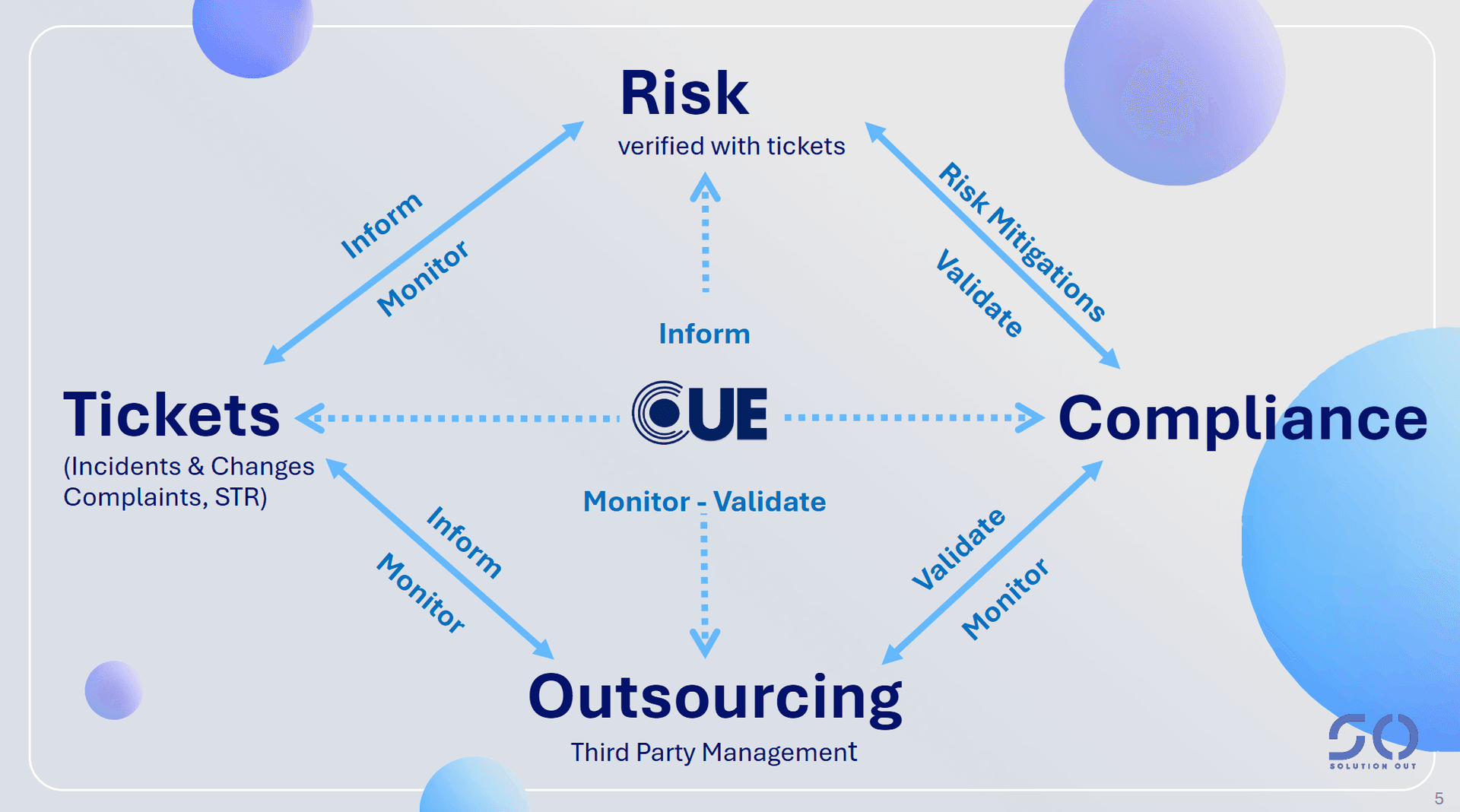 Risk
verified with tickets

Inform
Monitor

Risk Mitigations
Validate

Inform

Tickets
(Incidents & Changes Complaints, STR)

CUE

Compliance

Monitor - Validate

Inform
Monitor

Validate
Monitor

Outsourcing
Third Party Management

SO
SOLUTION OUT

5